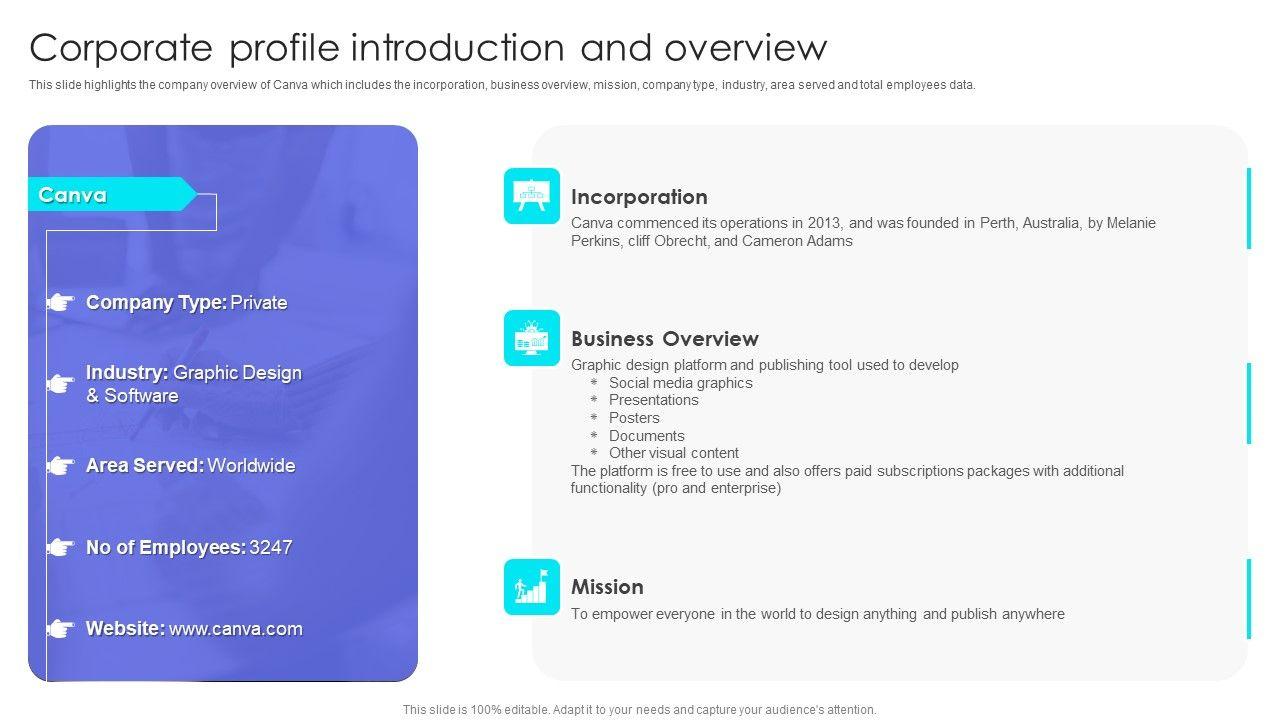 Corporate profile introduction and overview

This slide highlights the company overview of Canva which includes the incorporation, business overview, mission, company type, industry, area served and total employees data.

Canva

Company Type: Private

Industry: Graphic Design & Software

Area Served: Worldwide

No of Employees: 3247

Website: www.canva.com

Incorporation
Canva commenced its operations in 2013, and was founded in Perth, Australia, by Melanie Perkins, cliff Obrecht, and Cameron Adams

Business Overview
Graphic design platform and publishing tool used to develop
* Social media graphics
* Presentations
* Posters
* Documents
* Other visual content
The platform is free to use and also offers paid subscriptions packages with additional functionality (pro and enterprise)

Mission
To empower everyone in the world to design anything and publish anywhere

This slide is 100% editable. Adapt it to your needs and capture your audience's attention.